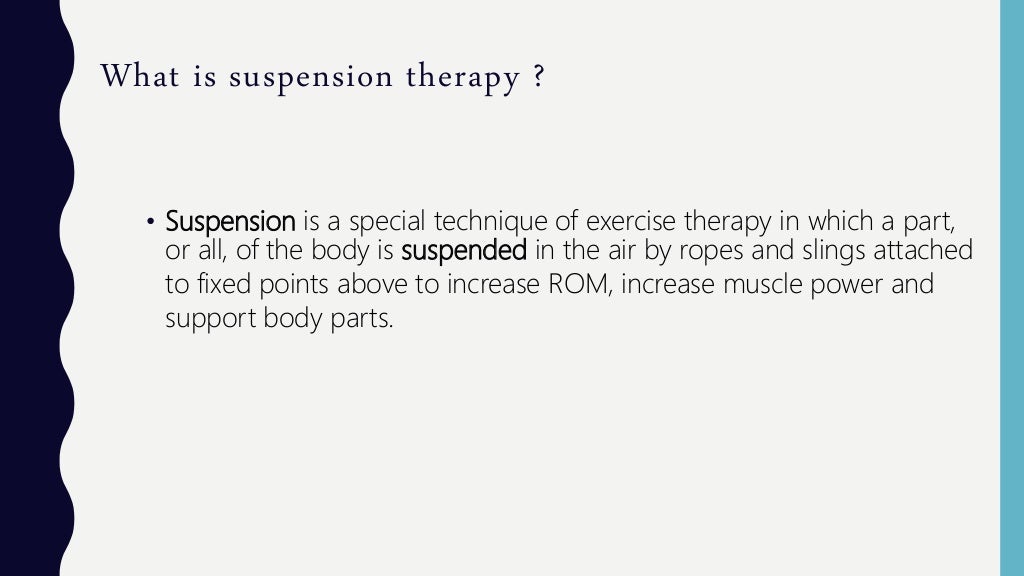 What is suspension therapy ?

• Suspension is a special technique of exercise therapy in which a part, or all, of the body is suspended in the air by ropes and slings attached to fixed points above to increase ROM, increase muscle power and support body parts.